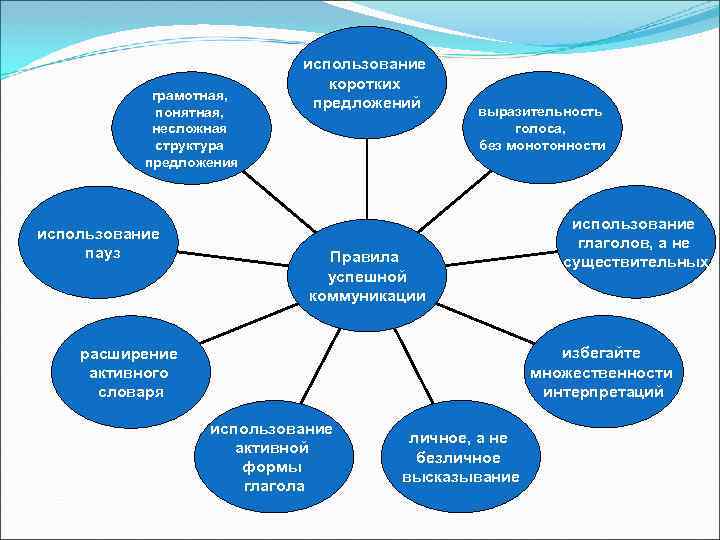 Правила успешной коммуникации

использование коротких предложений

выразительность голоса, без монотонности

использование глаголов, а не существительных

избегайте множественности интерпретаций

личное, а не безличное высказывание

использование активной формы глагола

расширение активного словаря

использование пауз

грамотная, понятная, несложная структура предложения